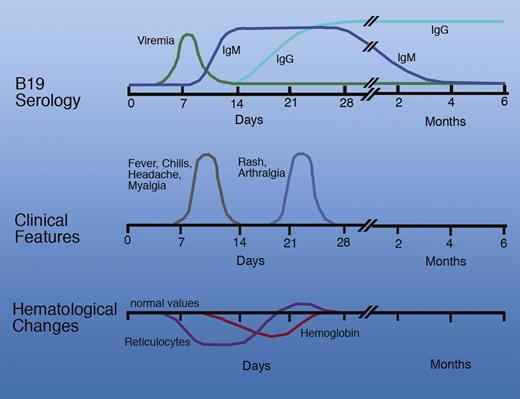 B19 Serology

Viremia

IgM

IgG

IgG

IgM

0 7 14 21 28 2 4 6

Days

Months

Clinical Features

Fever, Chills, Headache, Myalgia

Rash, Arthralgia

0 7 14 21 28 2 4 6

Days

Months

Hematological Changes

normal values

Reticulocytes

Hemoglobin

Days

Months